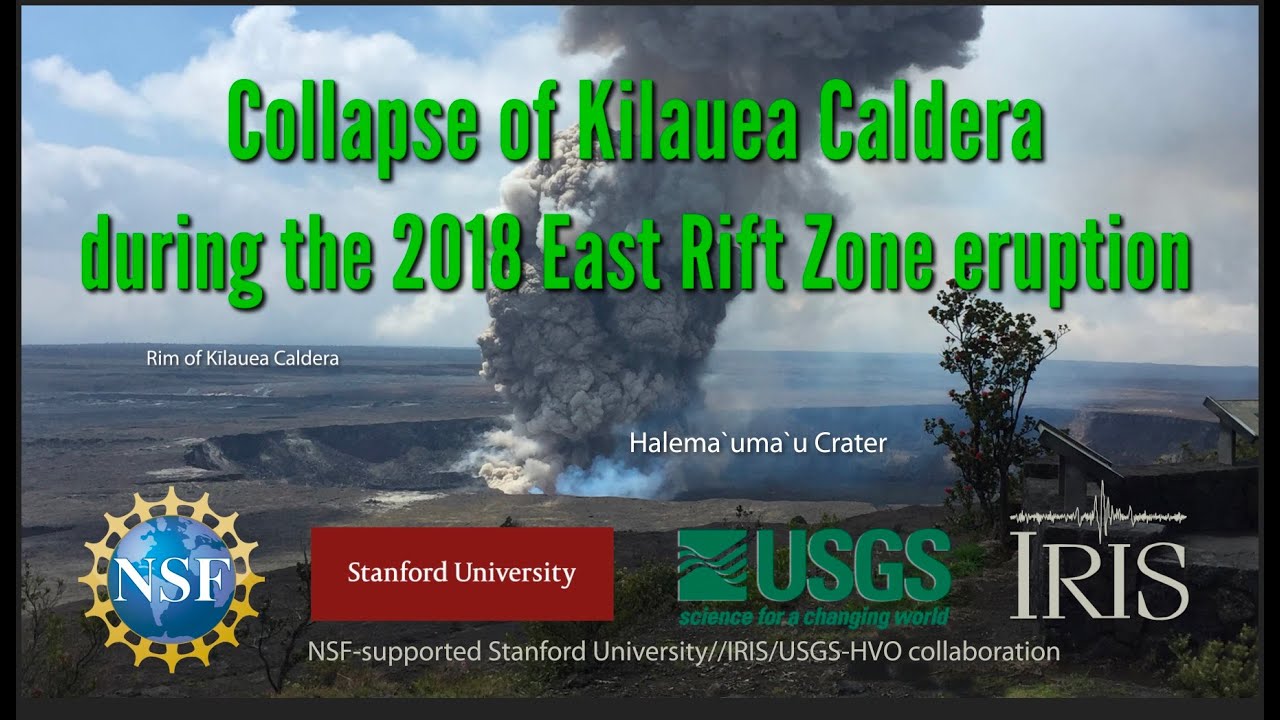 Collapse of Kilauea Caldera during the 2018 East Rift Zone eruption

Rim of Kilauea Caldera

Halema`uma`u Crater

NSF

Stanford University

USGS
science for a changing world

IRIS

NSF-supported Stanford University//IRIS/USGS-HVO collaboration